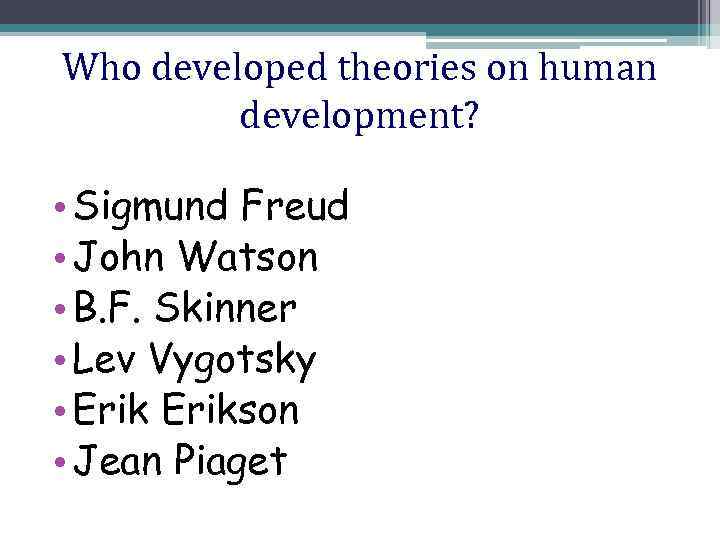 Who developed theories on human development?

• Sigmund Freud
• John Watson
• B.F. Skinner
• Lev Vygotsky
• Erik Erikson
• Jean Piaget